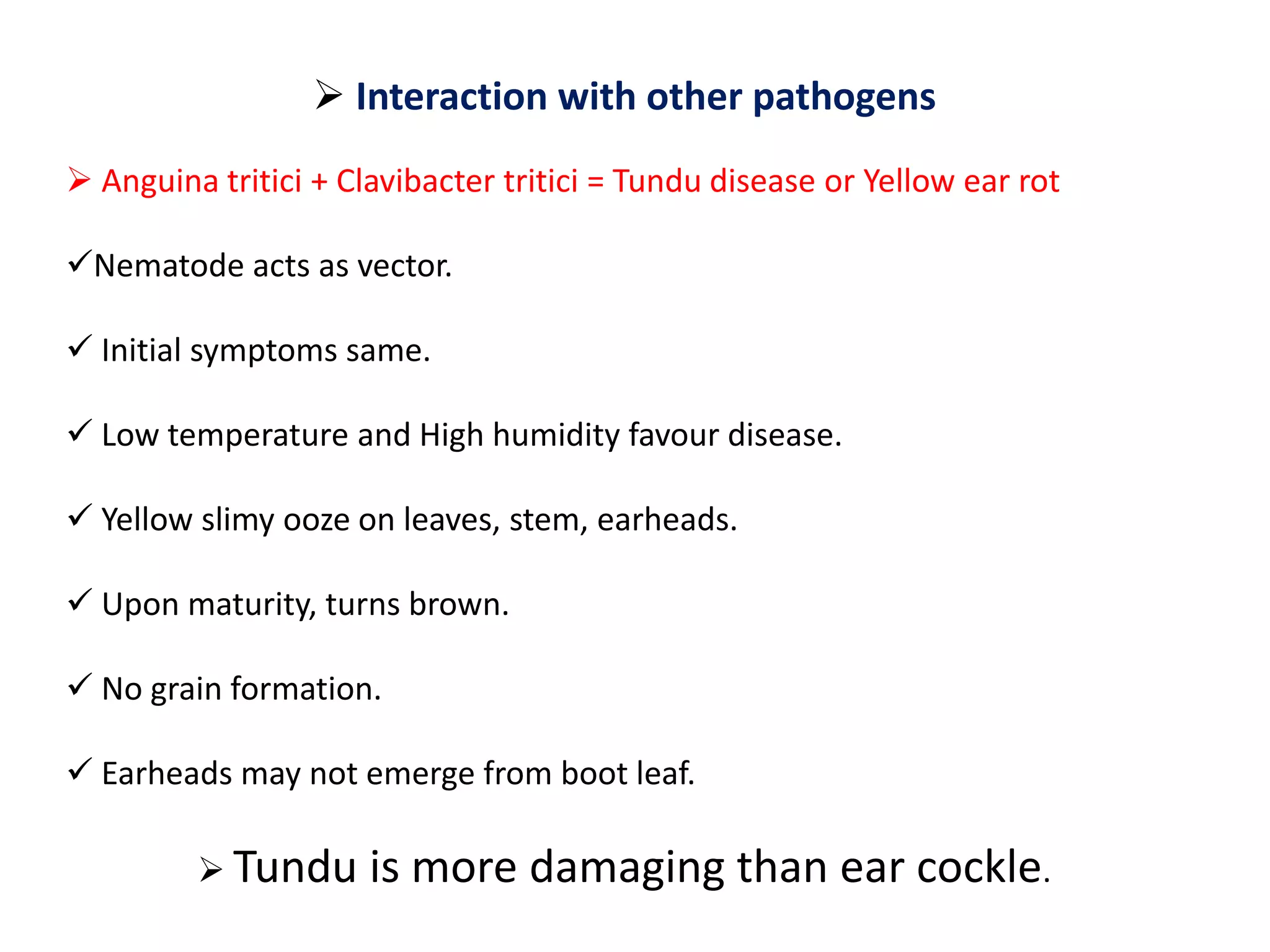 ➢ Interaction with other pathogens

➢ Anguina tritici + Clavibacter tritici = Tundu disease or Yellow ear rot

✓Nematode acts as vector.

✓ Initial symptoms same.

✓ Low temperature and High humidity favour disease.

✓ Yellow slimy ooze on leaves, stem, earheads.

✓ Upon maturity, turns brown.

✓ No grain formation.

✓ Earheads may not emerge from boot leaf.

➢ Tundu is more damaging than ear cockle.